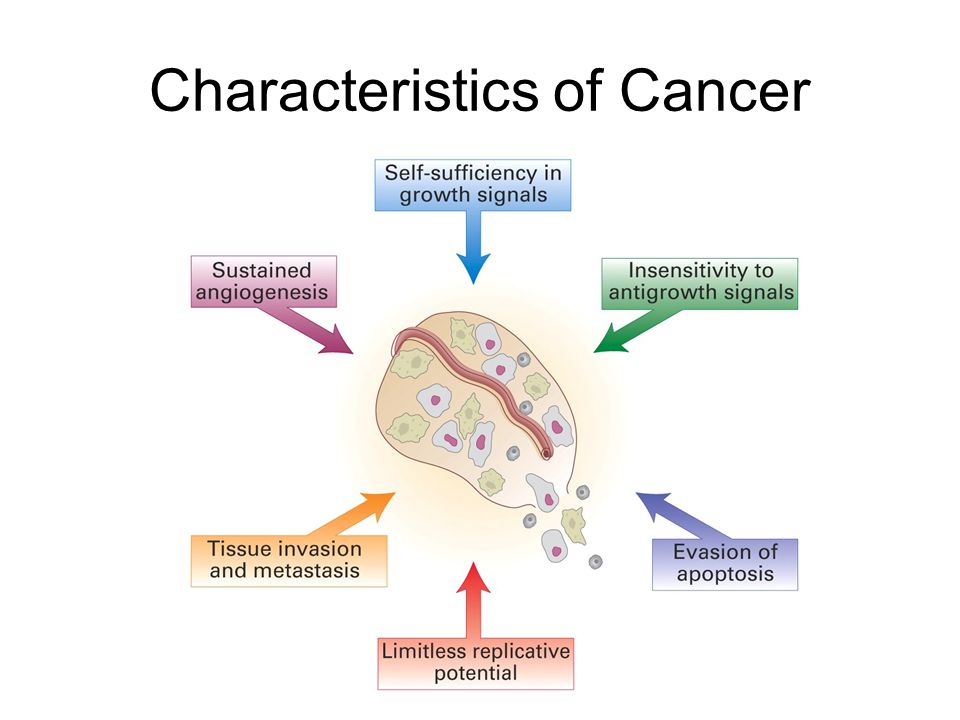 Characteristics of Cancer

Self-sufficiency in growth signals

Sustained angiogenesis

Insensitivity to antigrowth signals

Tissue invasion and metastasis

Evasion of apoptosis

Limitless replicative potential